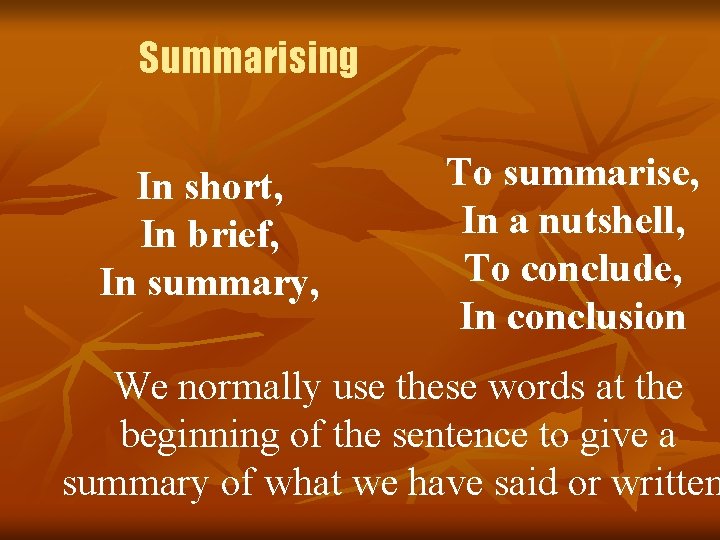 Summarising

In short,
In brief,
In summary,

To summarise,
In a nutshell,
To conclude,
In conclusion

We normally use these words at the beginning of the sentence to give a summary of what we have said or written